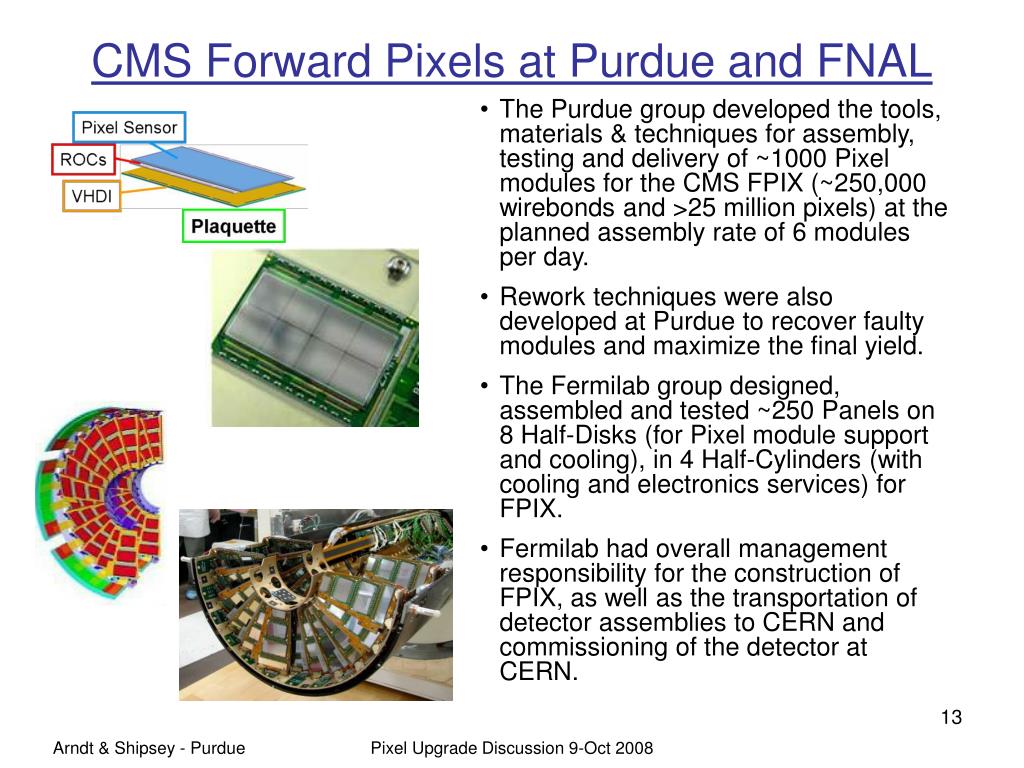 CMS Forward Pixels at Purdue and FNAL

Pixel Sensor
ROCs
VHDI
Plaquette

• The Purdue group developed the tools, materials & techniques for assembly, testing and delivery of ~1000 Pixel modules for the CMS FPIX (~250,000 wirebonds and >25 million pixels) at the planned assembly rate of 6 modules per day.

• Rework techniques were also developed at Purdue to recover faulty modules and maximize the final yield.

• The Fermilab group designed, assembled and tested ~250 Panels on 8 Half-Disks (for Pixel module support and cooling), in 4 Half-Cylinders (with cooling and electronics services) for FPIX.

• Fermilab had overall management responsibility for the construction of FPIX, as well as the transportation of detector assemblies to CERN and commissioning of the detector at CERN.

13

Arndt & Shipsey - Purdue

Pixel Upgrade Discussion 9-Oct 2008